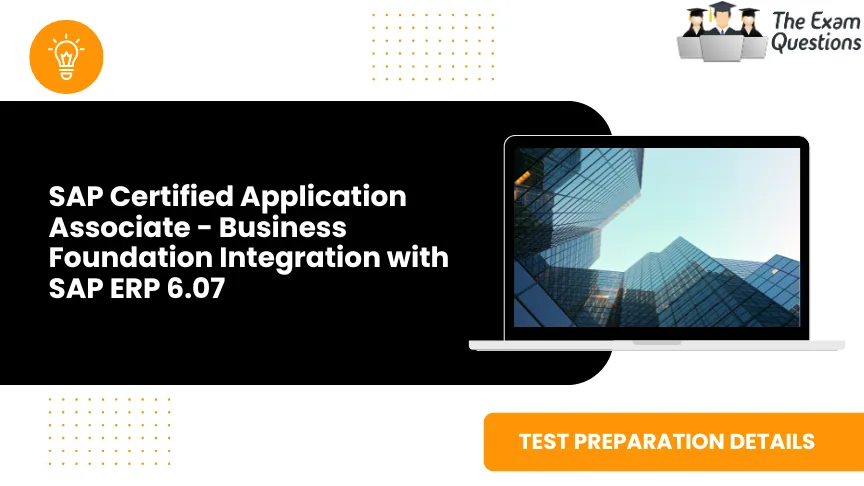 The Exam Questions

SAP Certified Application Associate - Business Foundation Integration with SAP ERP 6.07

TEST PREPARATION DETAILS